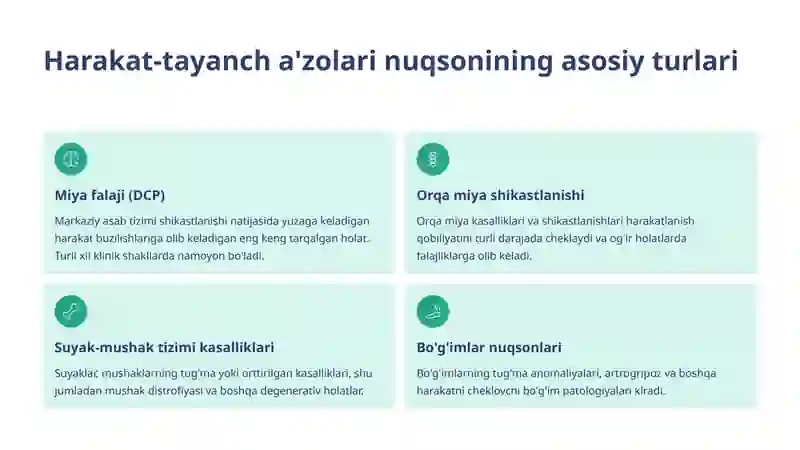 Harakat-tayanch a'zolari nuqsonining asosiy turlari

Miya falaji (DCP)

Markaziy asab tizimi shikastlanishi natijasida yuzaga keladigan harakat buzilishlariga olib keladigan eng keng tarqalgan holat. Turli xil klinik shakllarda namoyon bo'ladi.

Orqa miya shikastlanishi

Orqa miya kasalliklari va shikastlanishlari harakatlanish qobiliyatini turli darajada cheklaydi va og'ir holatlarda falajliklarga olib keladi.

Suyak-mushak tizimi kasalliklari

Suyaklar, mushaklarning tug'ma yoki orttirilgan kasalliklari, shu jumladan mushak distrofiyasi va boshqa degenerativ holatlar.

Bo'g'imlar nuqsonlari

Bo'g'imlarning tug'ma anomaliyalari, artrogripoz va boshqa harakatni cheklovchi bo'g'im patologiyalari kiradi.